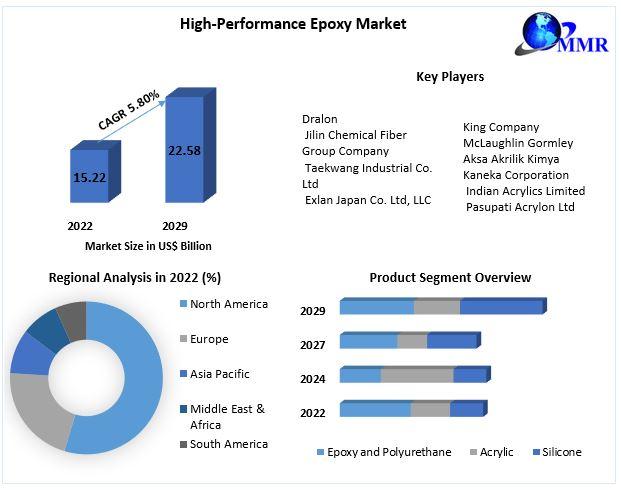 High-Performance Epoxy Market

MMR

CAGR 5.80%

15.22

22.58

2022

2029

Market Size in US$ Billion

Key Players

Dralon
Jilin Chemical Fiber Group Company
Taekwang Industrial Co. Ltd
Exlan Japan Co. Ltd, LLC

King Company
McLaughlin Gormley
Aksa Akrilik Kimya
Kaneka Corporation
Indian Acrylics Limited
Pasupati Acrylon Ltd

Regional Analysis in 2022 (%)

North America
Europe
Asia Pacific
Middle East & Africa
South America

Product Segment Overview

2029
2027
2024
2022

Epoxy and Polyurethane
Acrylic
Silicone